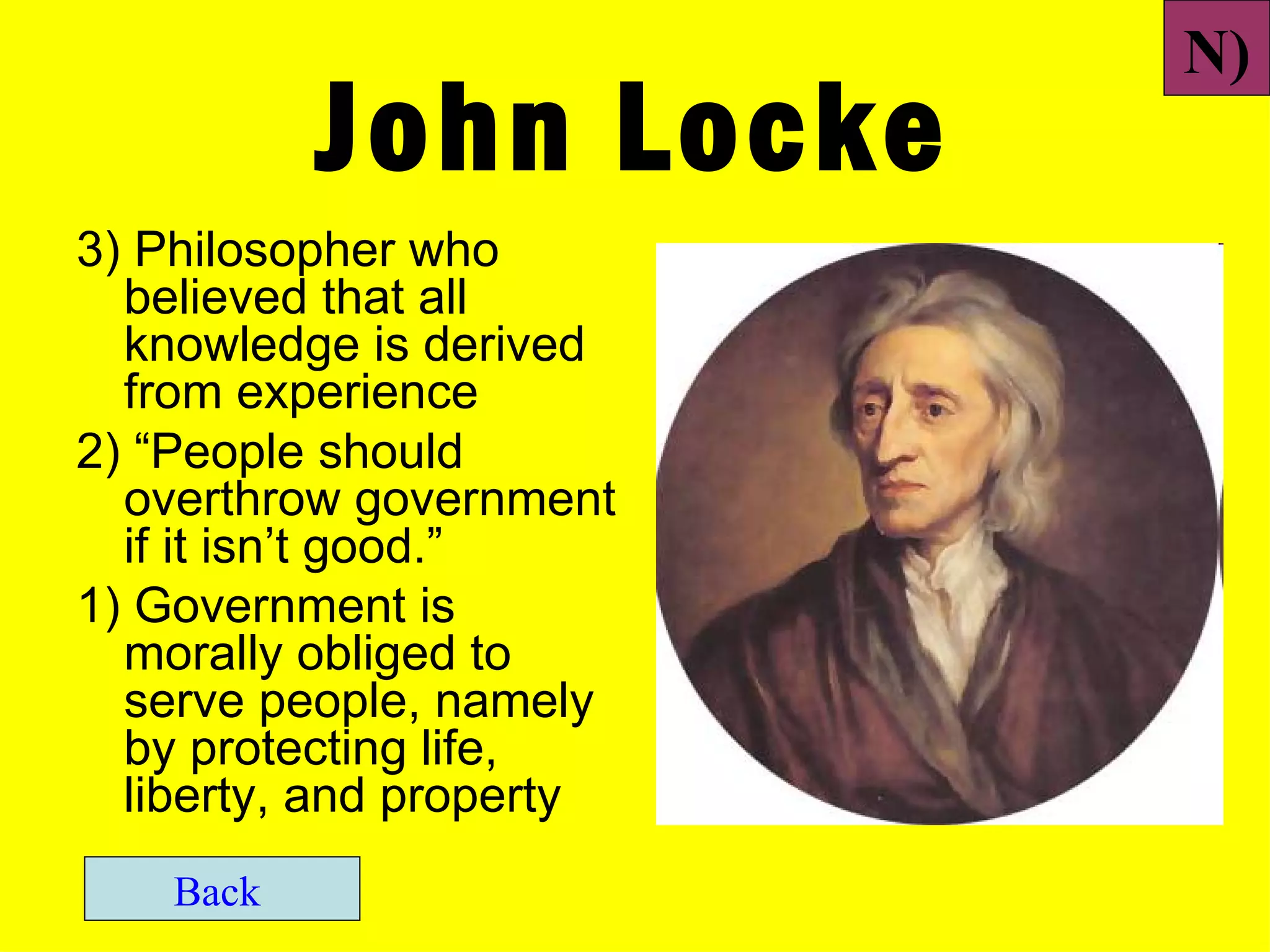 N)

John Locke

3) Philosopher who believed that all knowledge is derived from experience

2) “People should overthrow government if it isn’t good.”

1) Government is morally obliged to serve people, namely by protecting life, liberty, and property

Back